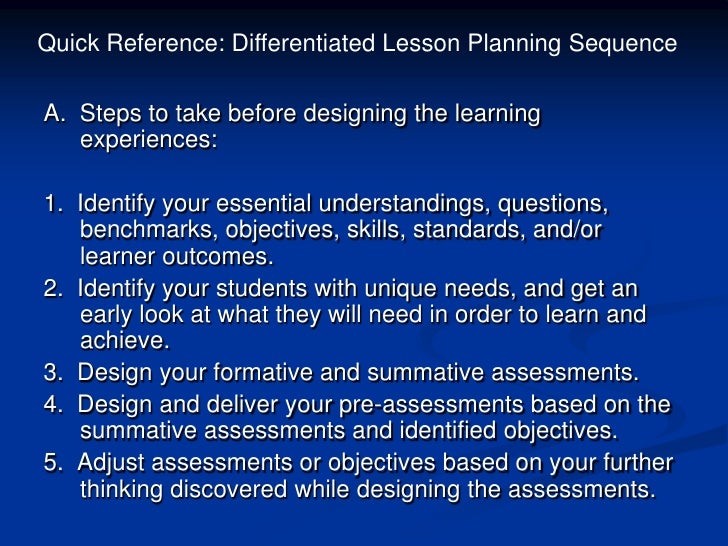 Quick Reference: Differentiated Lesson Planning Sequence

A. Steps to take before designing the learning experiences:

1. Identify your essential understandings, questions, benchmarks, objectives, skills, standards, and/or learner outcomes.
2. Identify your students with unique needs, and get an early look at what they will need in order to learn and achieve.
3. Design your formative and summative assessments.
4. Design and deliver your pre-assessments based on the summative assessments and identified objectives.
5. Adjust assessments or objectives based on your further thinking discovered while designing the assessments.